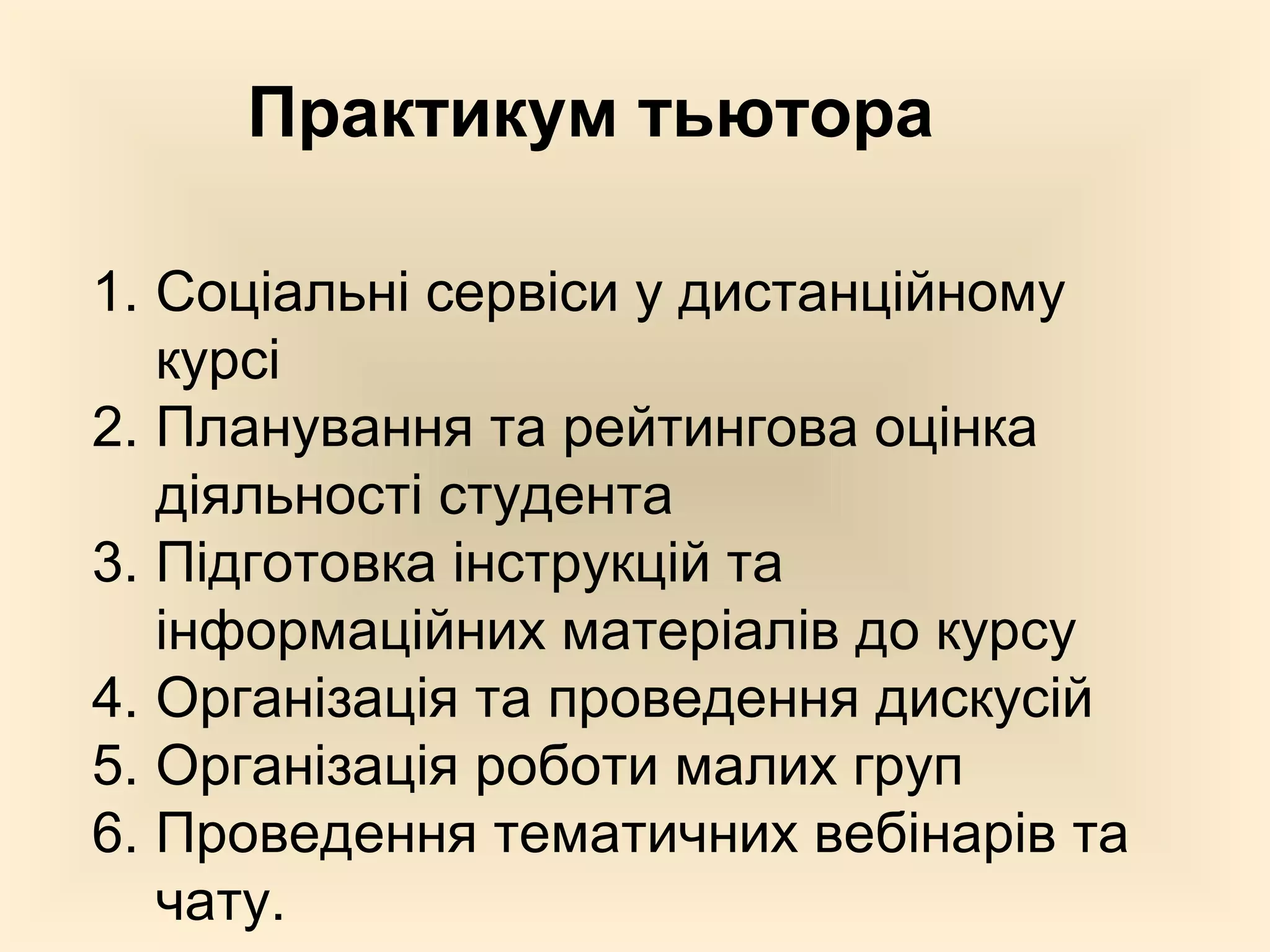 Практикум тьютора

1. Соціальні сервіси у дистанційному курсі
2. Планування та рейтингова оцінка діяльності студента
3. Підготовка інструкцій та інформаційних матеріалів до курсу
4. Організація та проведення дискусій
5. Організація роботи малих груп
6. Проведення тематичних вебінарів та чату.